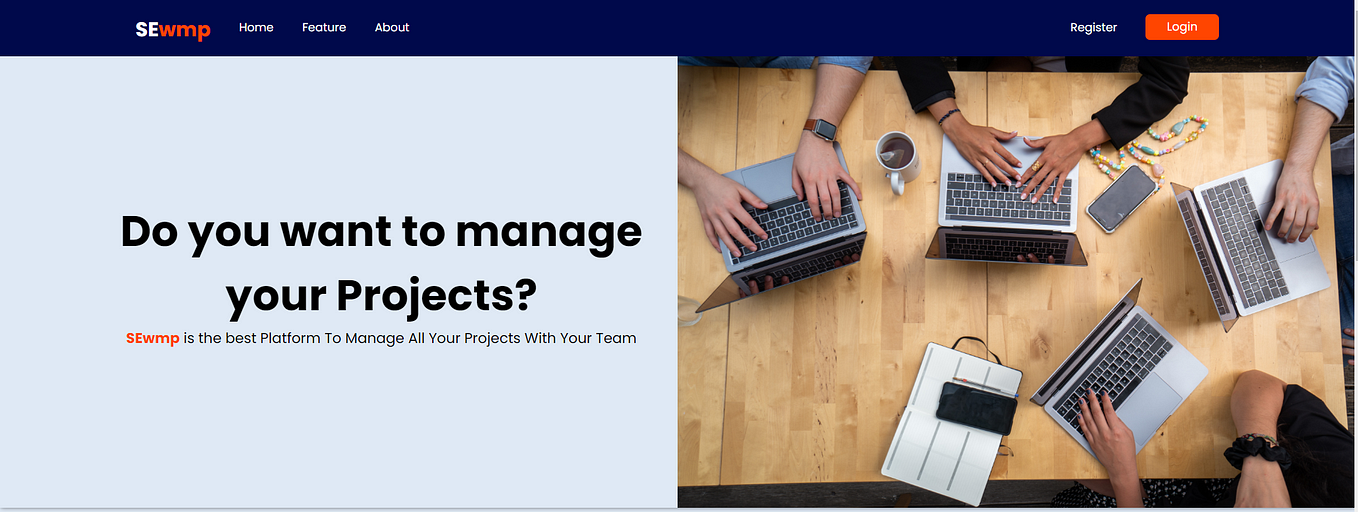 SEwmp Home Feature About Register Login

Do you want to manage your Projects?

SEwmp is the best Platform To Manage All Your Projects With Your Team